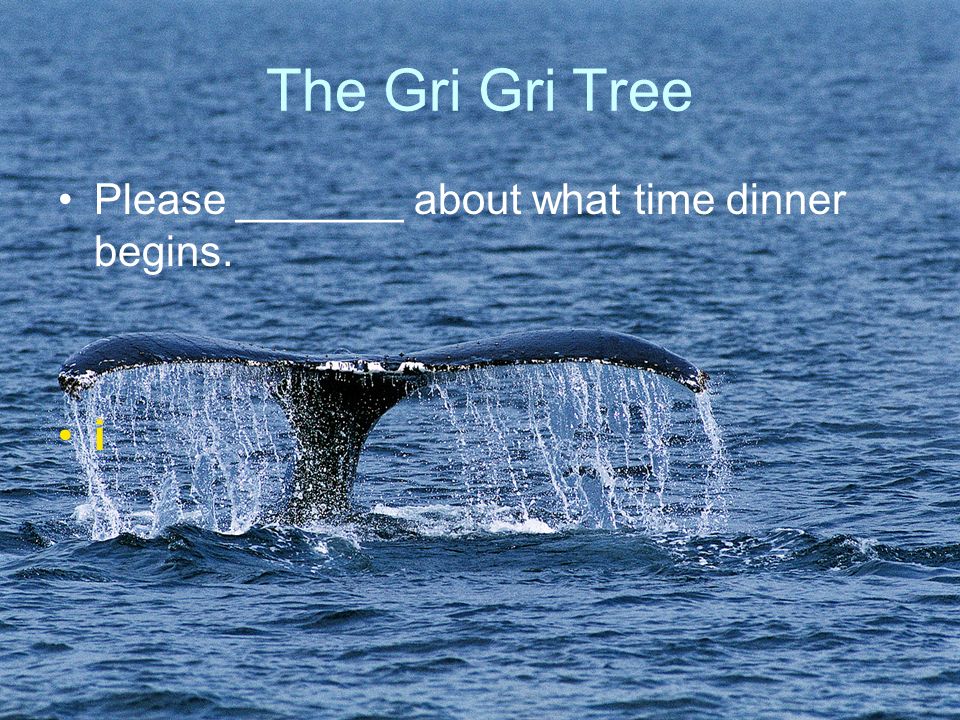 The Gri Gri Tree

• Please ________ about what time dinner begins.

• i